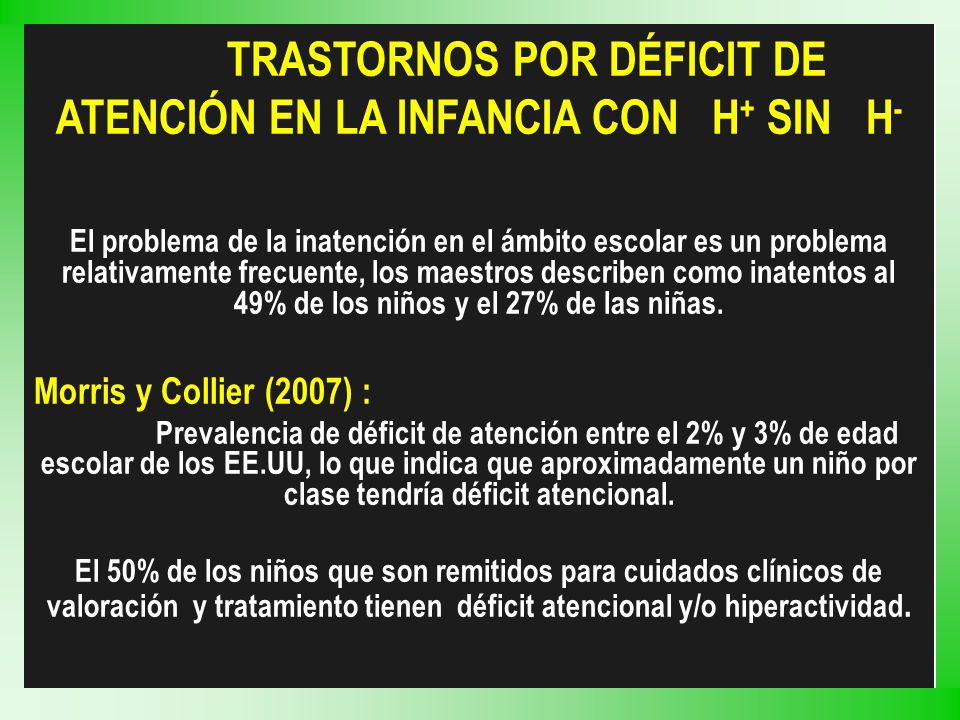 TRASTORNOS POR DÉFICIT DE ATENCIÓN EN LA INFANCIA CON $H^+$ SIN $H^-$

El problema de la inatención en el ámbito escolar es un problema relativamente frecuente, los maestros describen como inatentos al 49% de los niños y el 27% de las niñas.

Morris y Collier (2007) :

Prevalencia de déficit de atención entre el 2% y 3% de edad escolar de los EE.UU, lo que indica que aproximadamente un niño por clase tendría déficit atencional.

El 50% de los niños que son remitidos para cuidados clínicos de valoración y tratamiento tienen déficit atencional y/o hiperactividad.